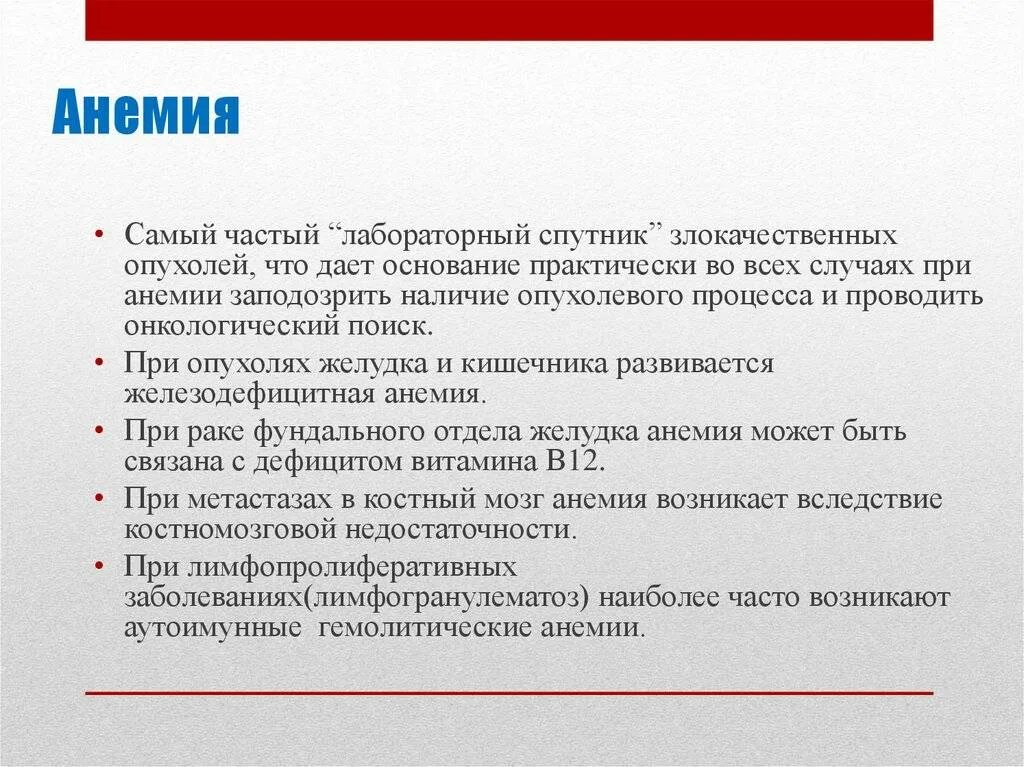 Анемия

• Самый частый “лабораторный спутник” злокачественных опухолей, что дает основание практически во всех случаях при анемии заподозрить наличие опухолевого процесса и проводить онкологический поиск.
• При опухолях желудка и кишечника развивается железодефицитная анемия.
• При раке фундального отдела желудка анемия может быть связана с дефицитом витамина B12.
• При метастазах в костный мозг анемия возникает вследствие костномозговой недостаточности.
• При лимфопролиферативных заболеваниях(лимфогранулематоз) наиболее часто возникают аутоимунные гемолитические анемии.